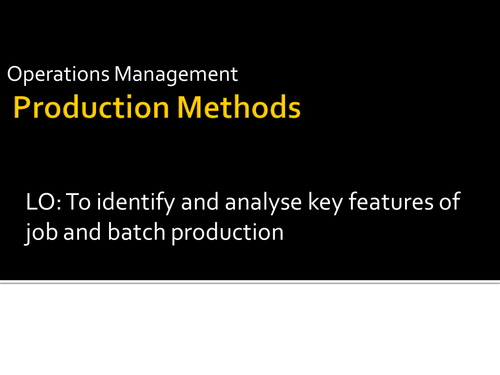 Operations Management
Production Methods

LO: To identify and analyse key features of job and batch production